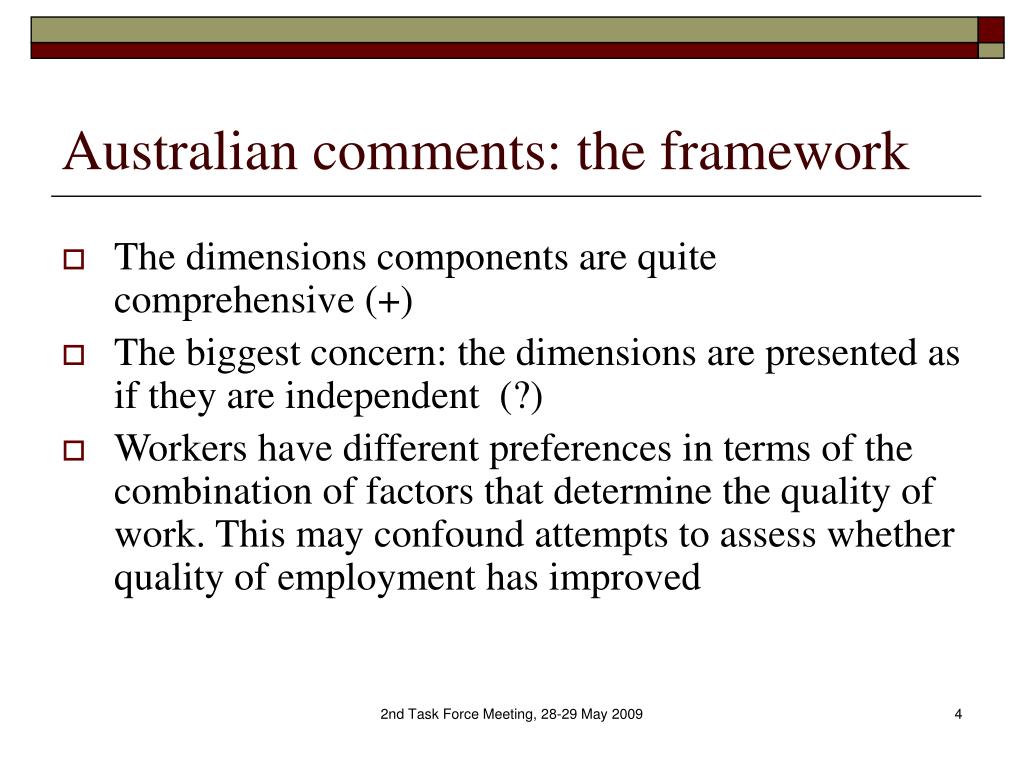 Australian comments: the framework

The dimensions components are quite comprehensive (+)

The biggest concern: the dimensions are presented as if they are independent (?)

Workers have different preferences in terms of the combination of factors that determine the quality of work. This may confound attempts to assess whether quality of employment has improved

2nd Task Force Meeting, 28-29 May 2009

4